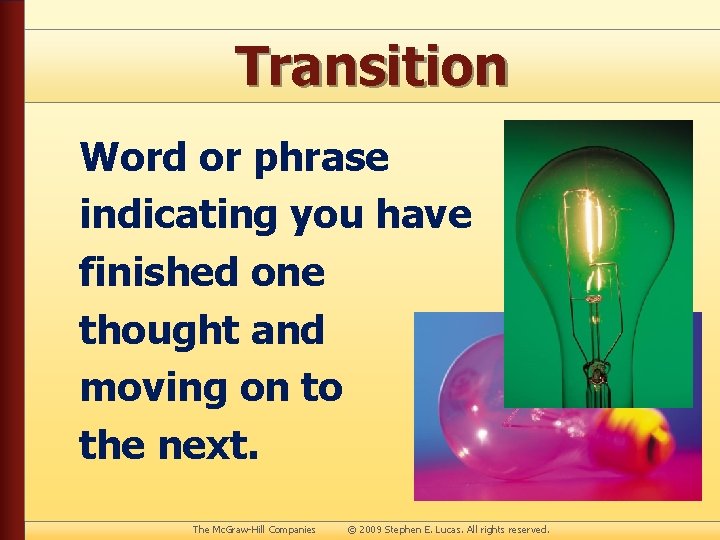 Transition

Word or phrase indicating you have finished one thought and moving on to the next.

The McGraw-Hill Companies © 2009 Stephen E. Lucas. All rights reserved.